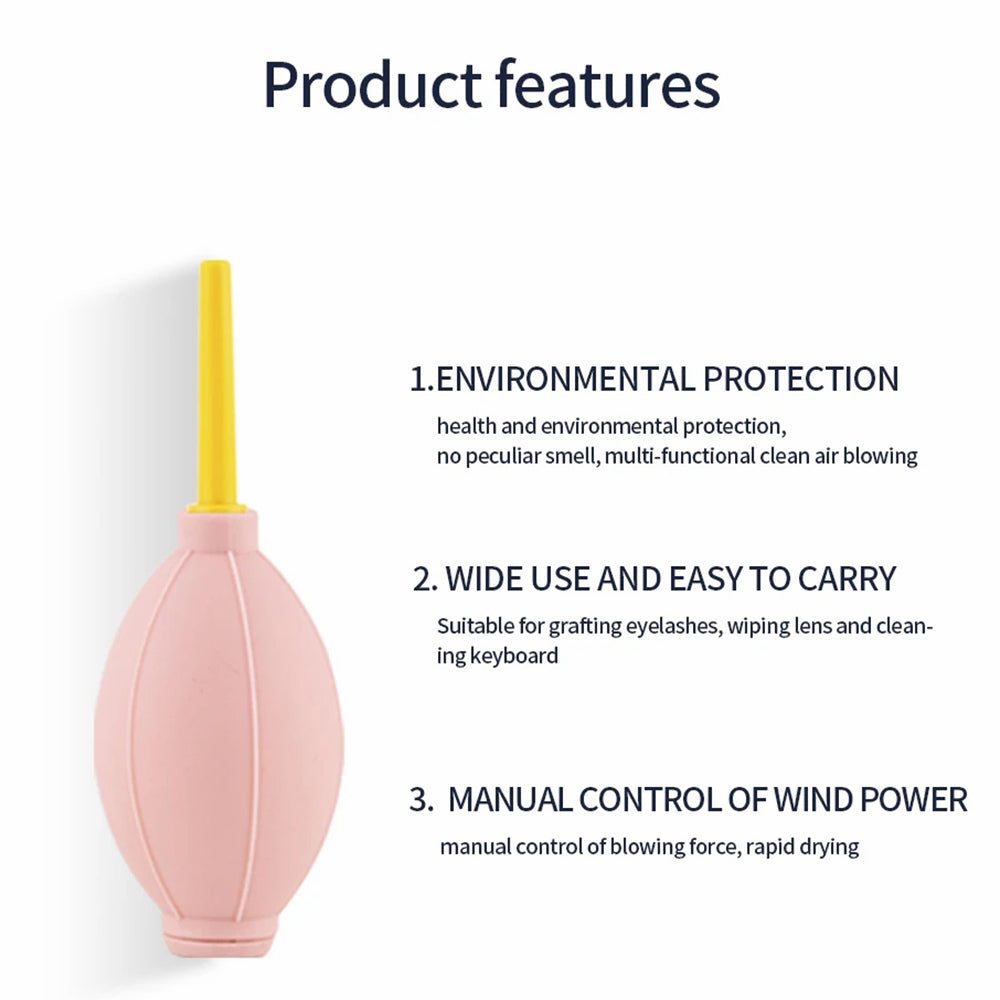 Product features

1.ENVIRONMENTAL PROTECTION

health and environmental protection, no peculiar smell, multi-functional clean air blowing

2. WIDE USE AND EASY TO CARRY

Suitable for grafting eyelashes, wiping lens and cleaning keyboard

3. MANUAL CONTROL OF WIND POWER

manual control of blowing force, rapid drying